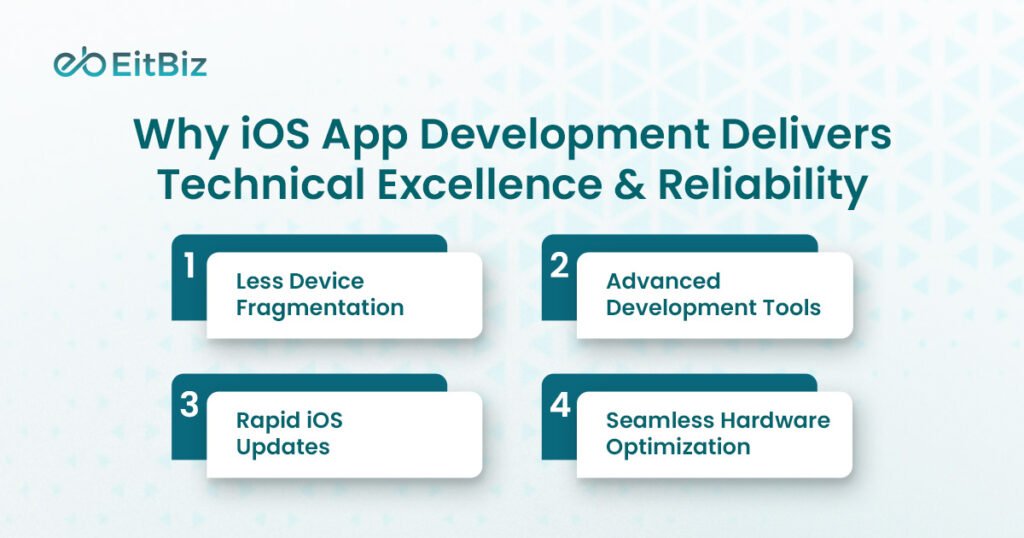 EitBiz

Why iOS App Development Delivers Technical Excellence & Reliability

1 Less Device Fragmentation

2 Advanced Development Tools

3 Rapid iOS Updates

4 Seamless Hardware Optimization